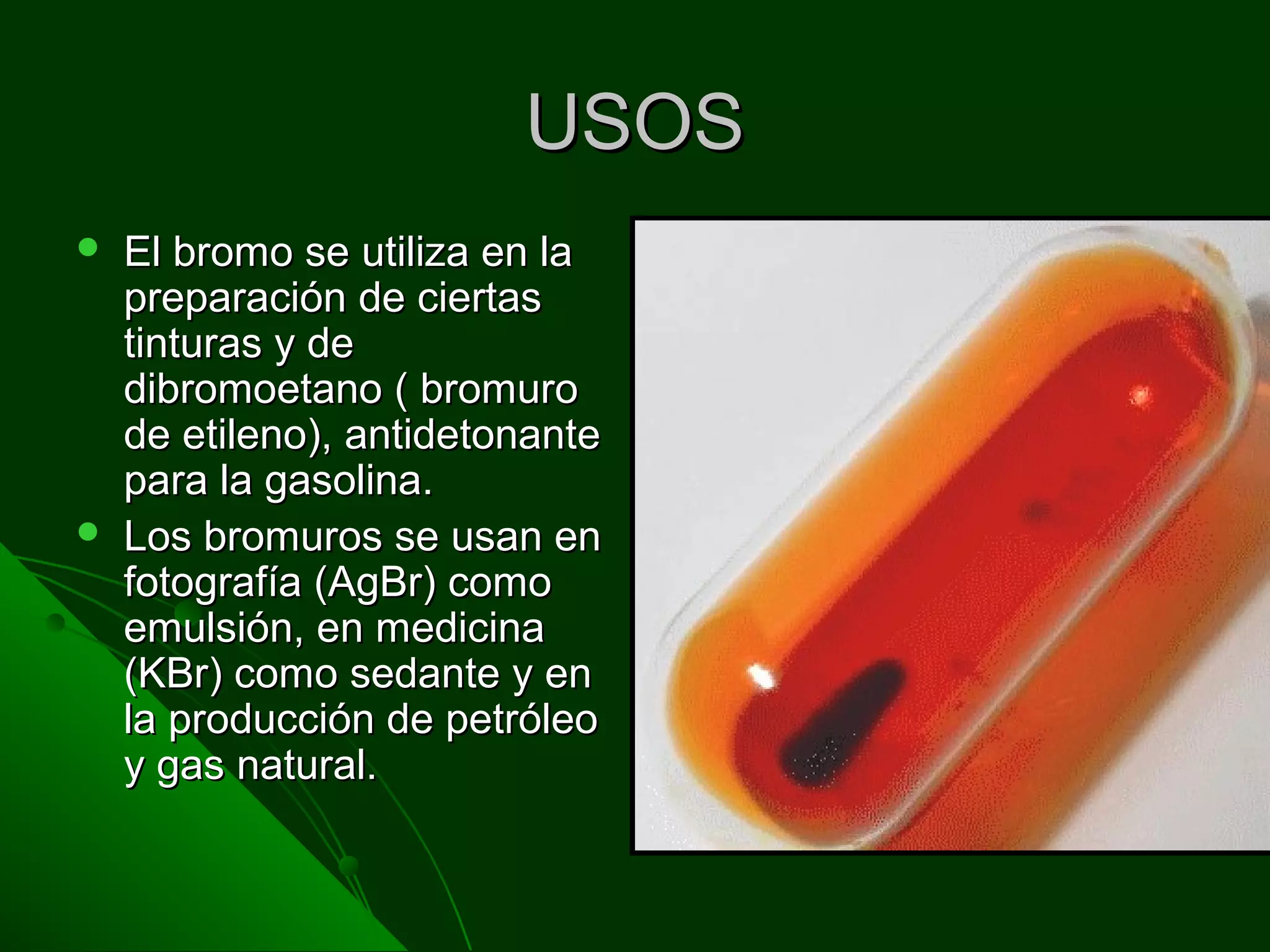 USOS

- El bromo se utiliza en la preparación de ciertas tinturas y de dibromoetano ( bromuro de etileno), antidetonante para la gasolina.
- Los bromuros se usan en fotografía (AgBr) como emulsión, en medicina (KBr) como sedante y en la producción de petróleo y gas natural.